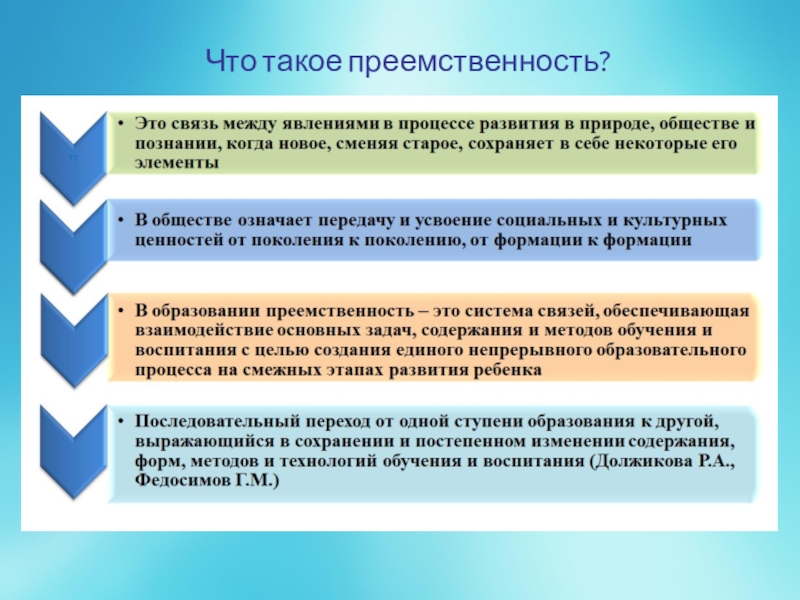 Что такое преемственность?

• Это связь между явлениями в процессе развития в природе, обществе и познании, когда новое, сменяя старое, сохраняет в себе некоторые его элементы

• В обществе означает передачу и усвоение социальных и культурных ценностей от поколения к поколению, от формации к формации

• В образовании преемственность – это система связей, обеспечивающая взаимодействие основных задач, содержания и методов обучения и воспитания с целью создания единого непрерывного образовательного процесса на смежных этапах развития ребенка

• Последовательный переход от одной ступени образования к другой, выражающийся в сохранении и постепенном изменении содержания, форм, методов и технологий обучения и воспитания (Должикова Р.А., Федосимов Г.М.)